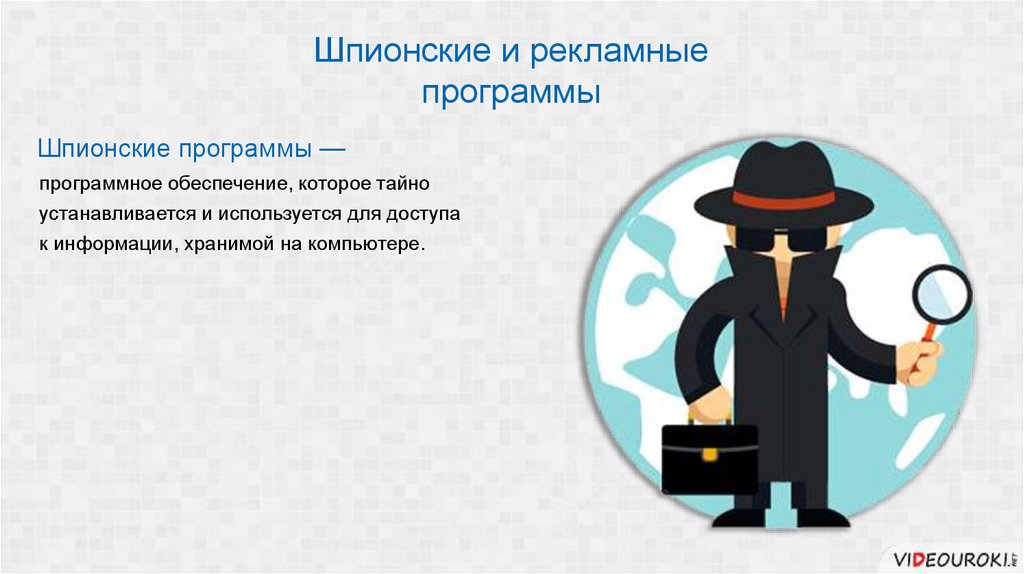 Шпионские и рекламные программы

Шпионские программы —

программное обеспечение, которое тайно устанавливается и используется для доступа к информации, хранимой на компьютере.

VIDEOUROKI.NET